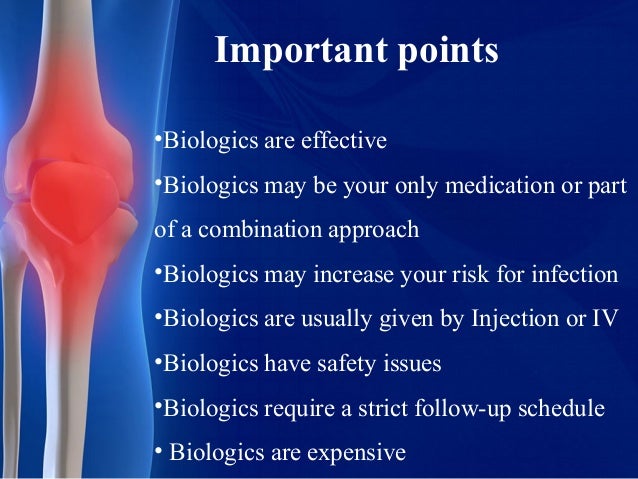 Important points

•Biologics are effective

•Biologics may be your only medication or part of a combination approach

•Biologics may increase your risk for infection

•Biologics are usually given by Injection or IV

•Biologics have safety issues

•Biologics require a strict follow-up schedule

• Biologics are expensive